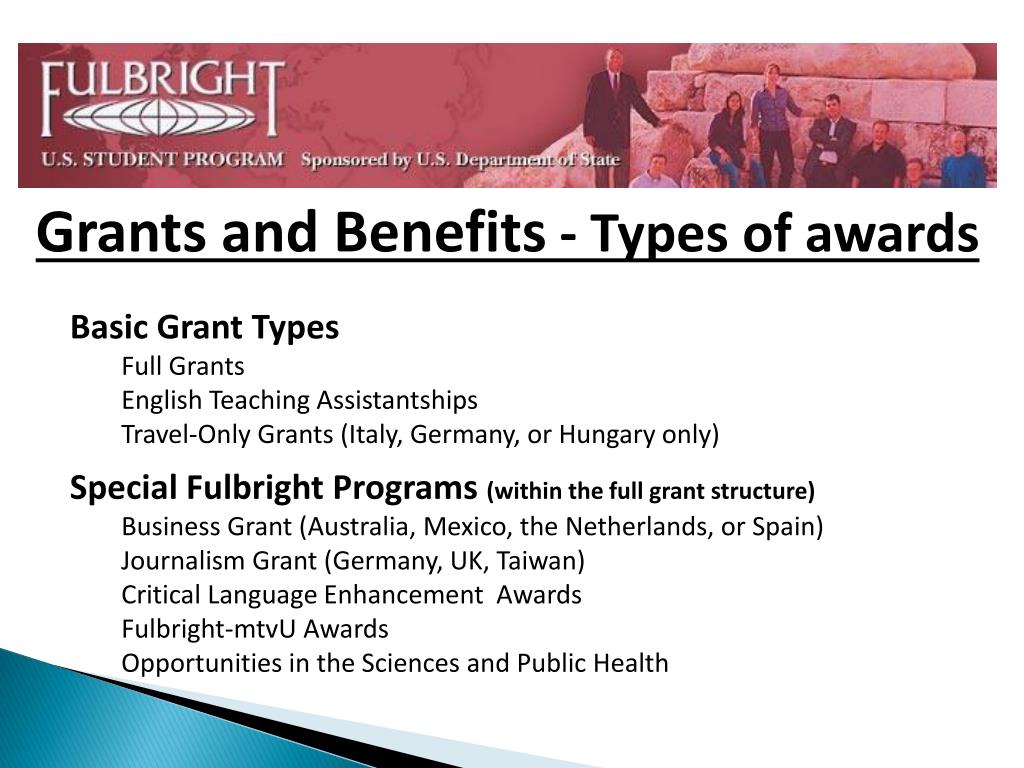 FULBRIGHT
U.S. STUDENT PROGRAM Sponsored by U.S. Department of State

Grants and Benefits - Types of awards

Basic Grant Types
Full Grants
English Teaching Assistantships
Travel-Only Grants (Italy, Germany, or Hungary only)

Special Fulbright Programs (within the full grant structure)
Business Grant (Australia, Mexico, the Netherlands, or Spain)
Journalism Grant (Germany, UK, Taiwan)
Critical Language Enhancement Awards
Fulbright-mtvU Awards
Opportunities in the Sciences and Public Health